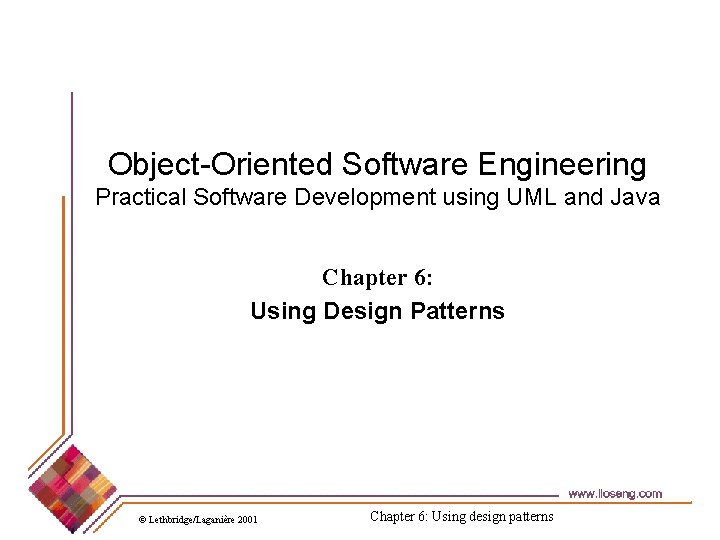 Object-Oriented Software Engineering
Practical Software Development using UML and Java

Chapter 6:
Using Design Patterns

www.lloseng.com

© Lethbridge/Laganière 2001

Chapter 6: Using design patterns